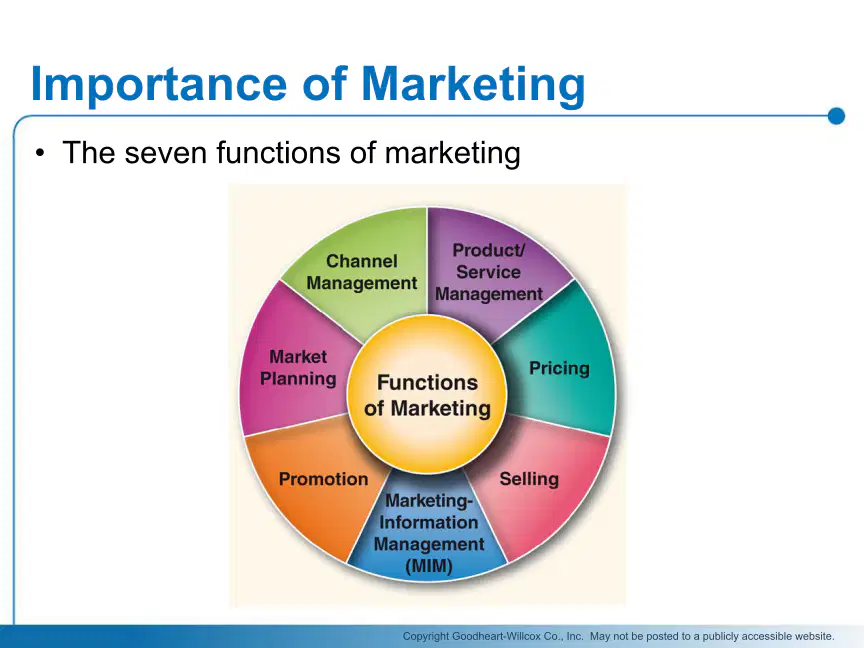 Importance of Marketing

• The seven functions of marketing

Channel Management

Product/ Service Management

Pricing

Selling

Marketing-Information Management (MIM)

Promotion

Market Planning

Functions of Marketing

Copyright Goodheart-Willcox Co., Inc. May not be posted to a publicly accessible website.